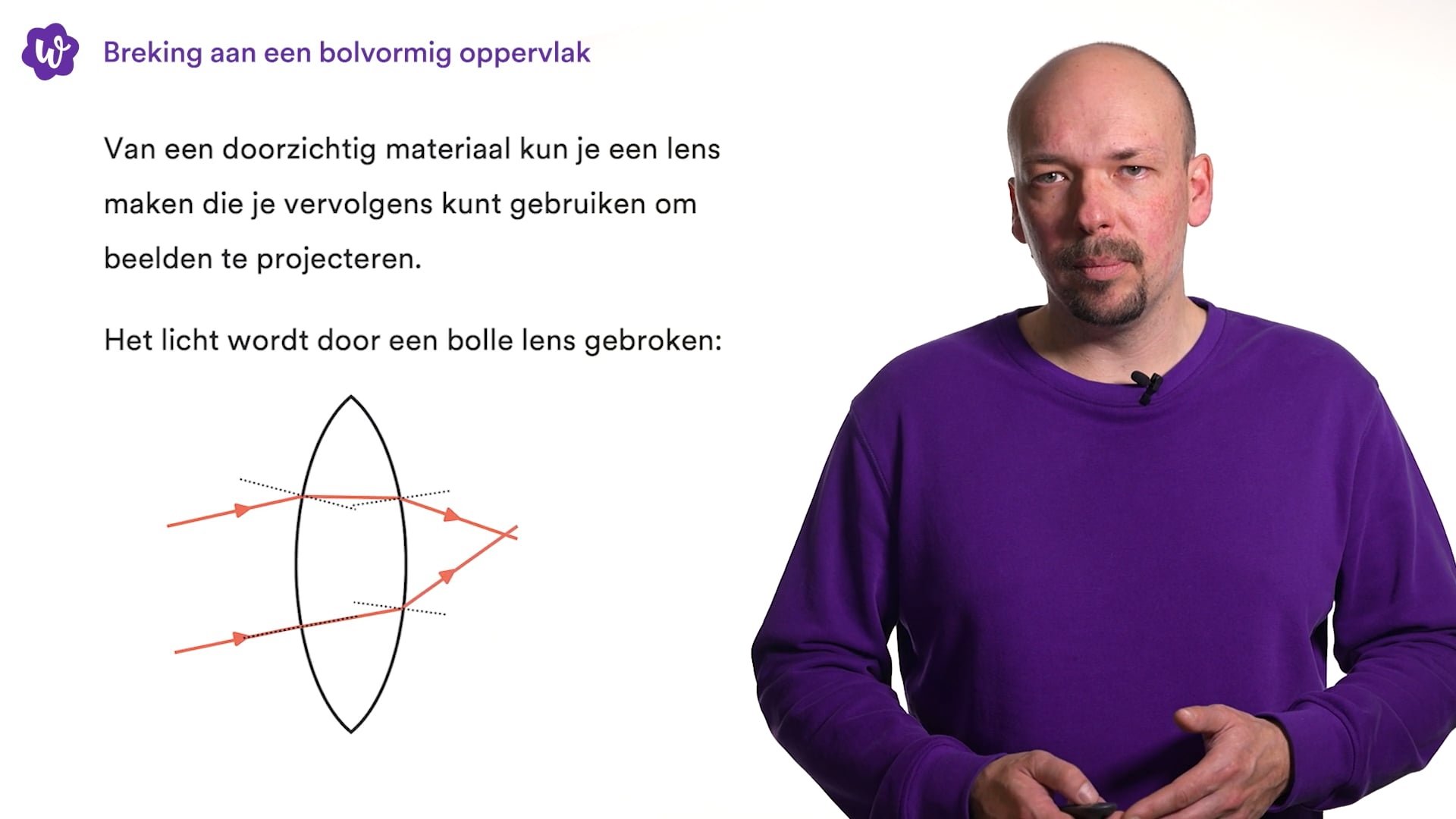 Breking aan een bolvormig oppervlak

Van een doorzichtig materiaal kun je een lens maken die je vervolgens kunt gebruiken om beelden te projecteren.

Het licht wordt door een bolle lens gebroken: